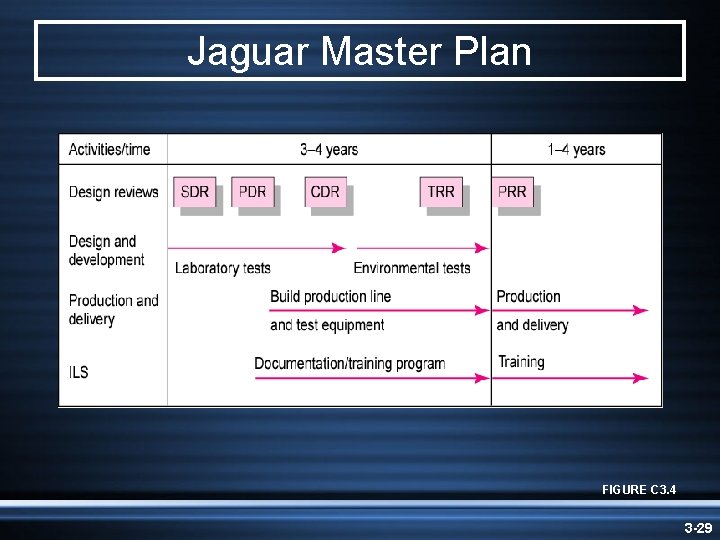 Jaguar Master Plan

| Activities/time | 3–4 years | 1–4 years |
|---|---|---|
| Design reviews | SDR PDR CDR TRR | PRR |
| Design and development | Laboratory tests Environmental tests | |
| Production and delivery | Build production line and test equipment | Production and delivery |
| ILS | Documentation/training program | Training |

FIGURE C3.4

3-29